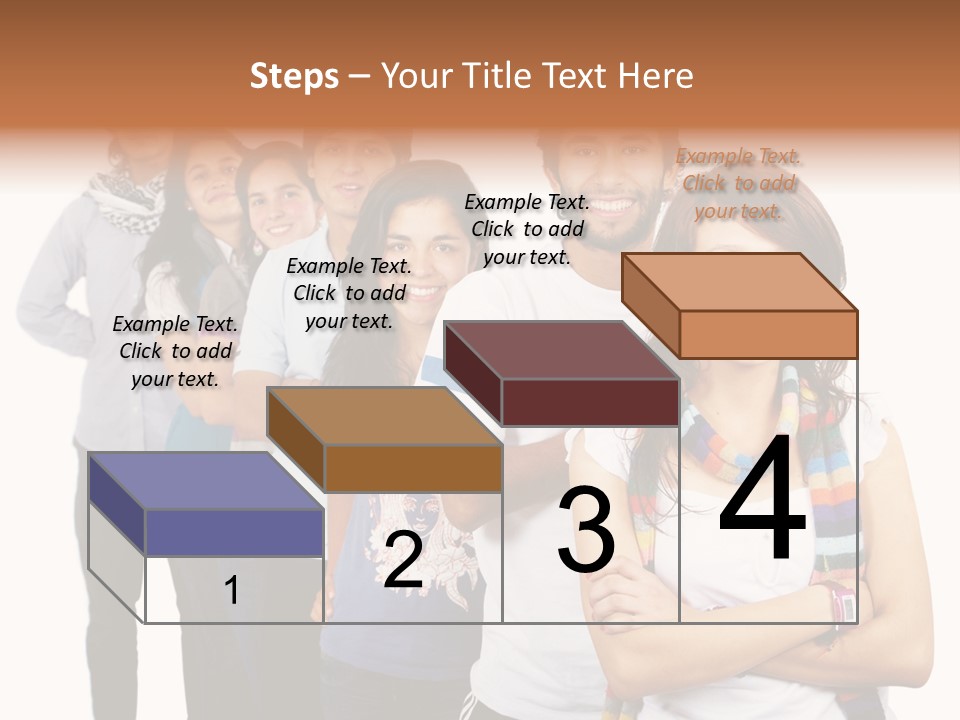 Steps – Your Title Text Here

Example Text. Click to add your text.

Example Text. Click to add your text.

Example Text. Click to add your text.

Example Text. Click to add your text.

1

2

3

4